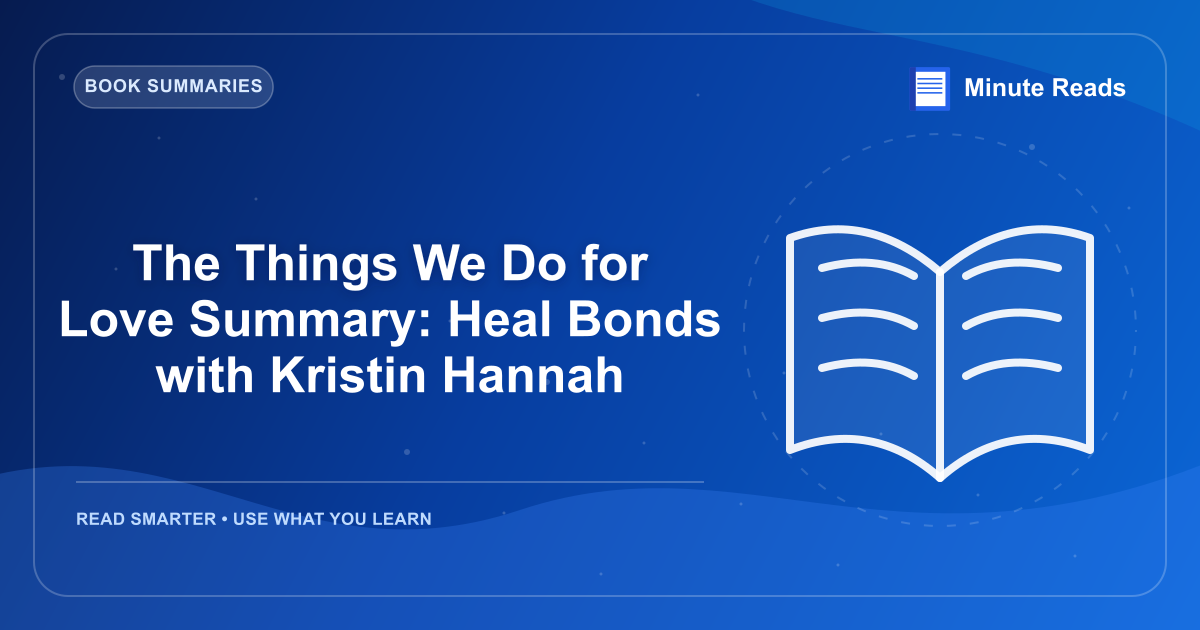 BOOK SUMMARIES

Minute Reads

The Things We Do for Love Summary: Heal Bonds with Kristin Hannah

READ SMARTER • USE WHAT YOU LEARN